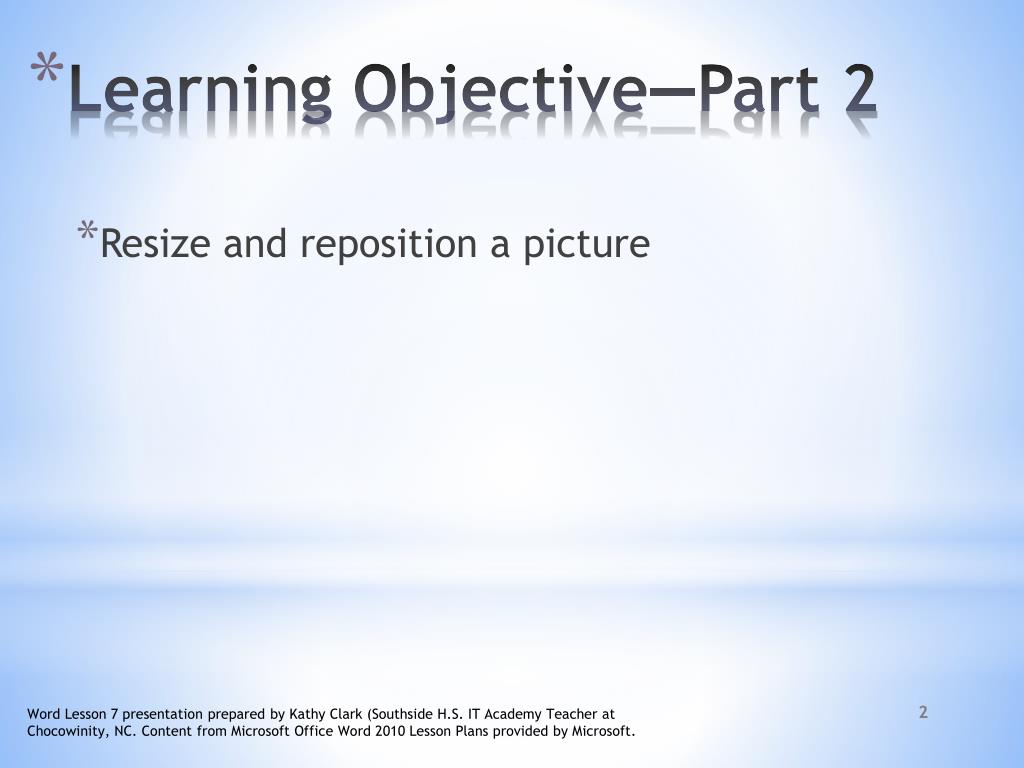 *Learning Objective—Part 2

*Resize and reposition a picture

Word Lesson 7 presentation prepared by Kathy Clark (Southside H.S. IT Academy Teacher at Chocowinity, NC. Content from Microsoft Office Word 2010 Lesson Plans provided by Microsoft.

2